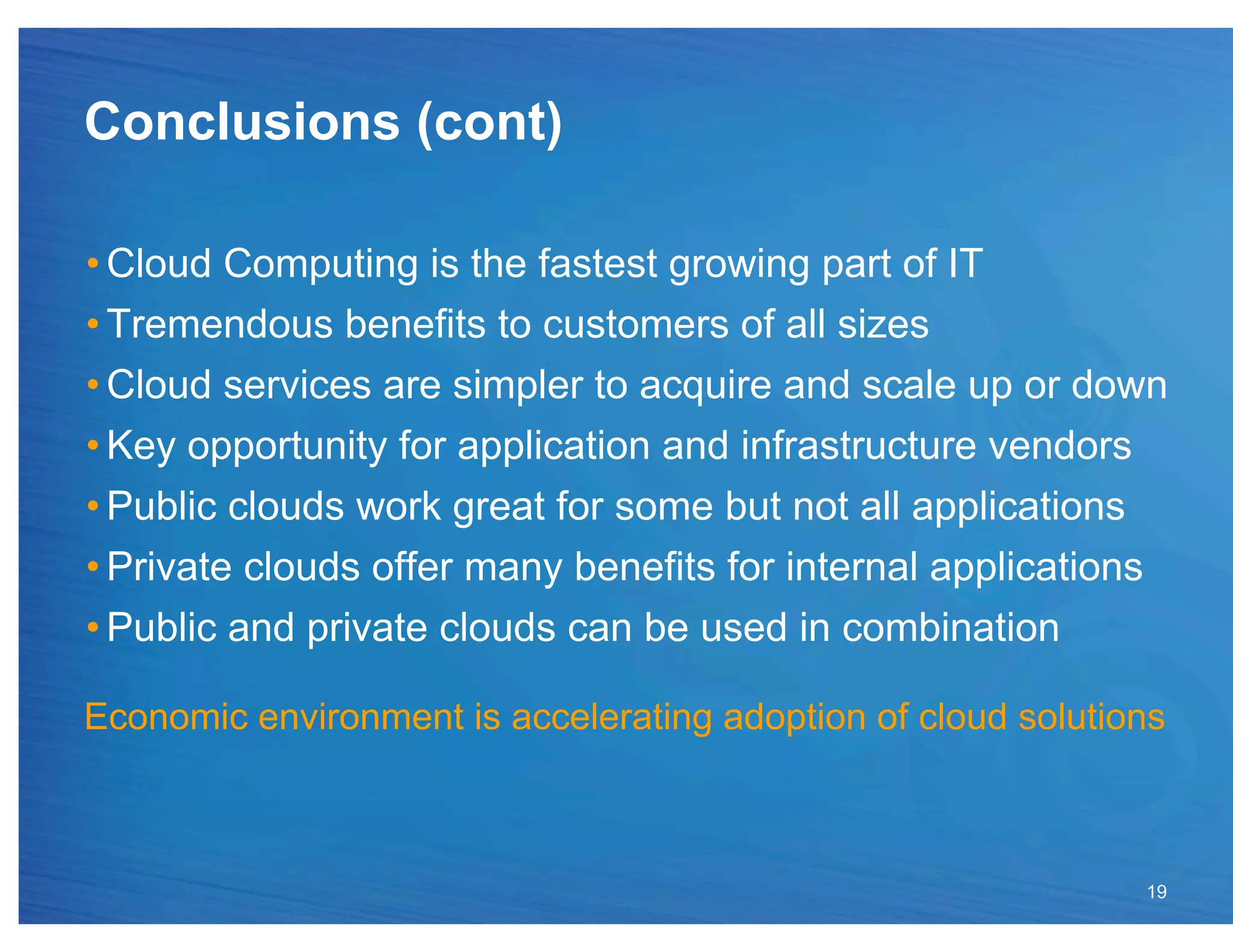 Conclusions (cont)

• Cloud Computing is the fastest growing part of IT
• Tremendous benefits to customers of all sizes
• Cloud services are simpler to acquire and scale up or down
• Key opportunity for application and infrastructure vendors
• Public clouds work great for some but not all applications
• Private clouds offer many benefits for internal applications
• Public and private clouds can be used in combination

Economic environment is accelerating adoption of cloud solutions

19